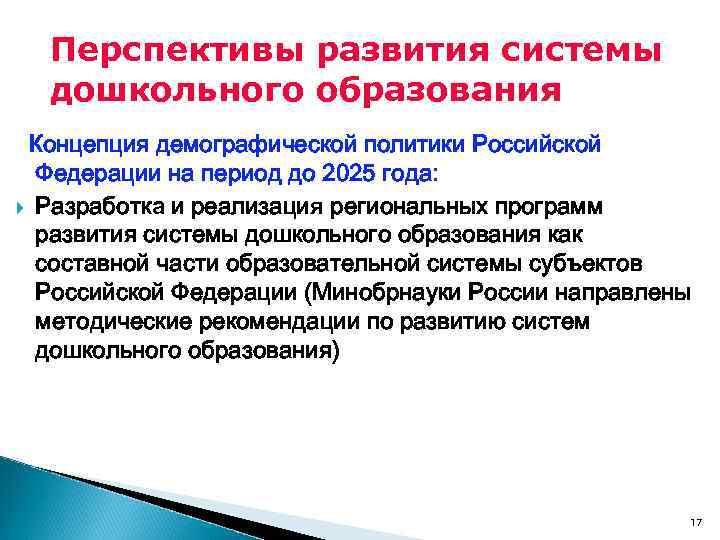 Перспективы развития системы дошкольного образования

Концепция демографической политики Российской Федерации на период до 2025 года:

Разработка и реализация региональных программ развития системы дошкольного образования как составной части образовательной системы субъектов Российской Федерации (Минобрнауки России направлены методические рекомендации по развитию систем дошкольного образования)

17